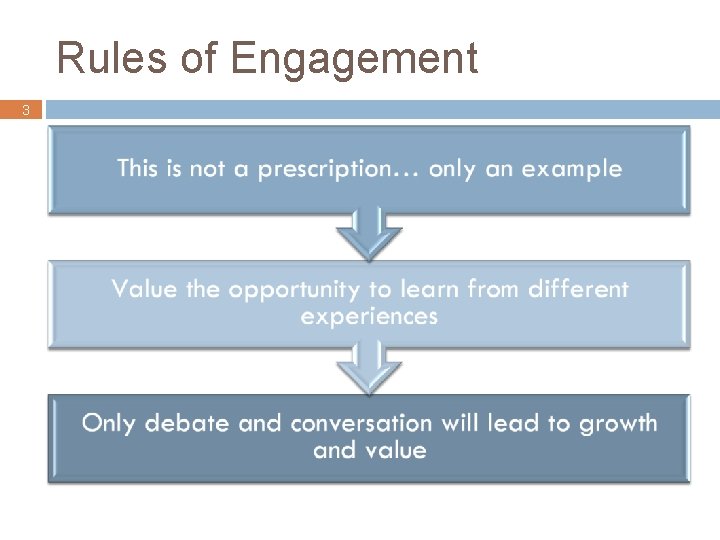 Rules of Engagement

3

This is not a prescription… only an example

Value the opportunity to learn from different experiences

Only debate and conversation will lead to growth and value